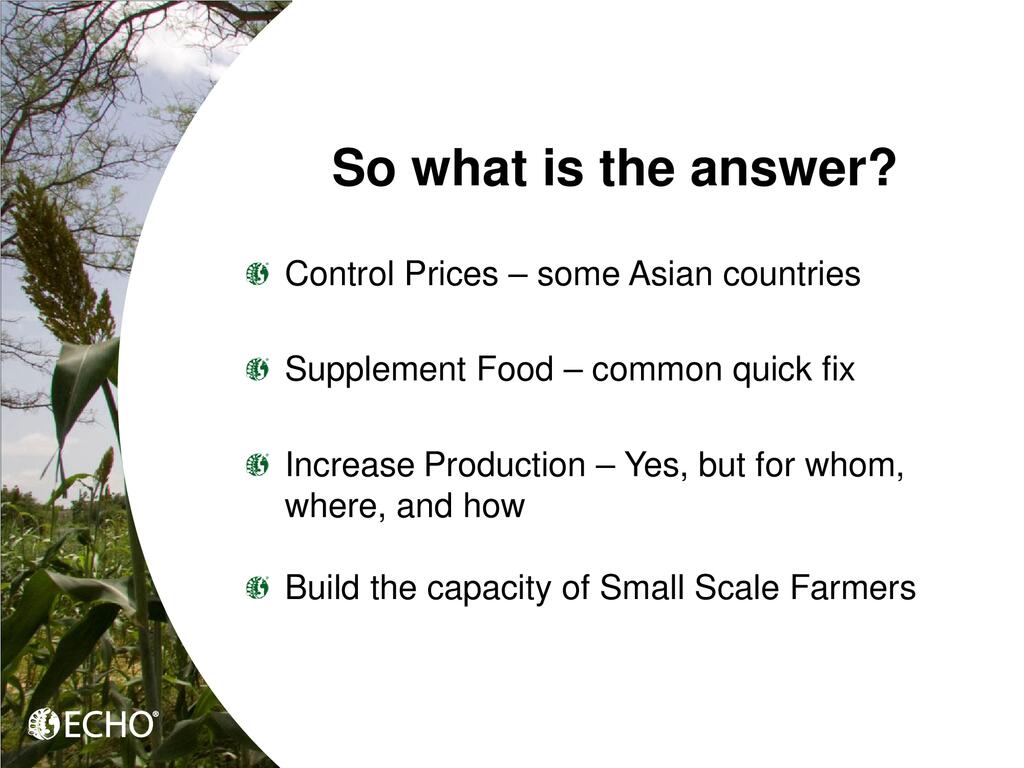 So what is the answer?

Control Prices – some Asian countries

Supplement Food – common quick fix

Increase Production – Yes, but for whom, where, and how

Build the capacity of Small Scale Farmers

ECHO®